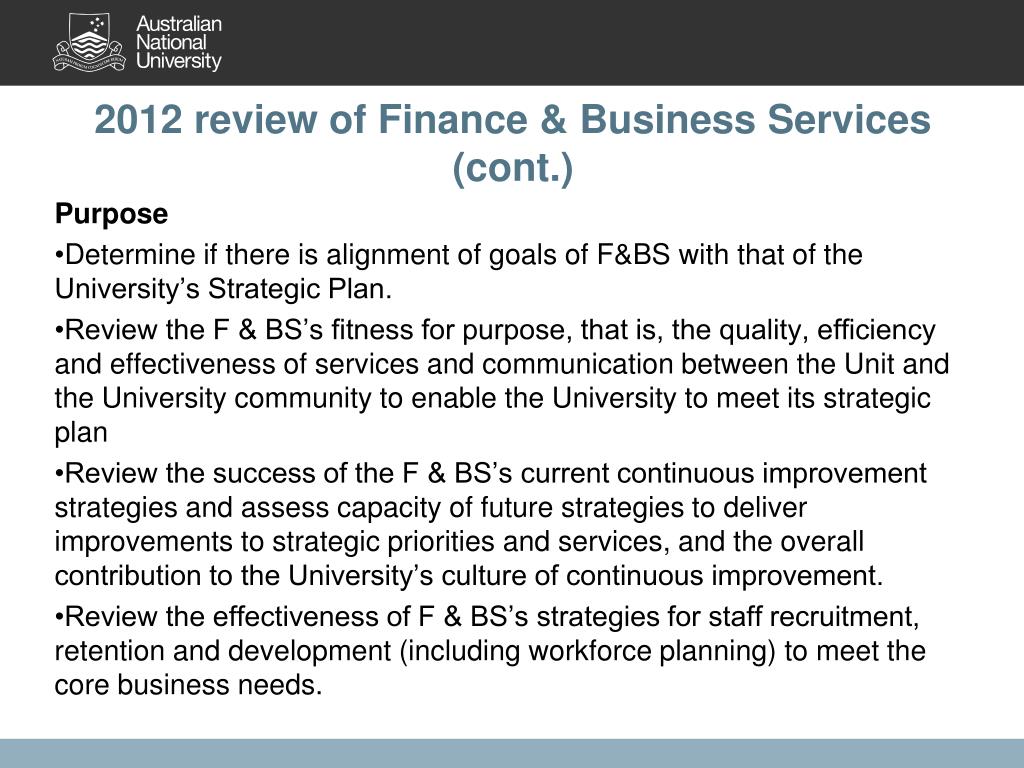 Australian National University

2012 review of Finance & Business Services (cont.)

Purpose

•Determine if there is alignment of goals of F&BS with that of the University’s Strategic Plan.

•Review the F & BS’s fitness for purpose, that is, the quality, efficiency and effectiveness of services and communication between the Unit and the University community to enable the University to meet its strategic plan

•Review the success of the F & BS’s current continuous improvement strategies and assess capacity of future strategies to deliver improvements to strategic priorities and services, and the overall contribution to the University’s culture of continuous improvement.

•Review the effectiveness of F & BS’s strategies for staff recruitment, retention and development (including workforce planning) to meet the core business needs.